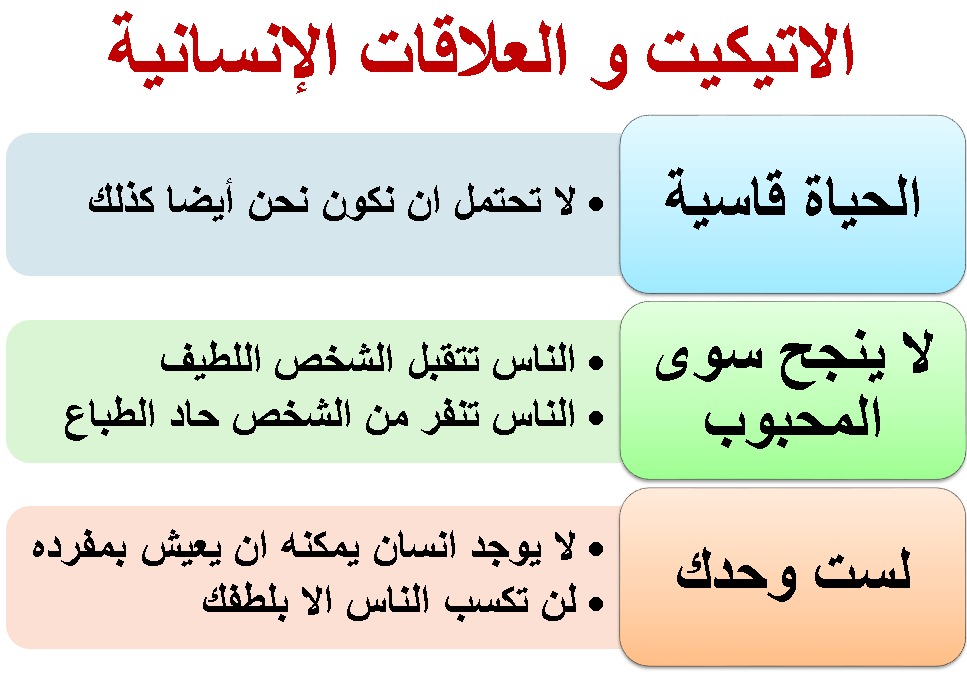 الاتيكيت و العلاقات الإنسانية

الحياة قاسية

• لا تحتمل ان نكون نحن أيضا كذلك

لا ينجح سوى المحبوب

• الناس تتقبل الشخص اللطيف
• الناس تنفر من الشخص حاد الطباع

لست وحدك

• لا يوجد انسان يمكنه ان يعيش بمفرده
• لن تكسب الناس الا بلطفك